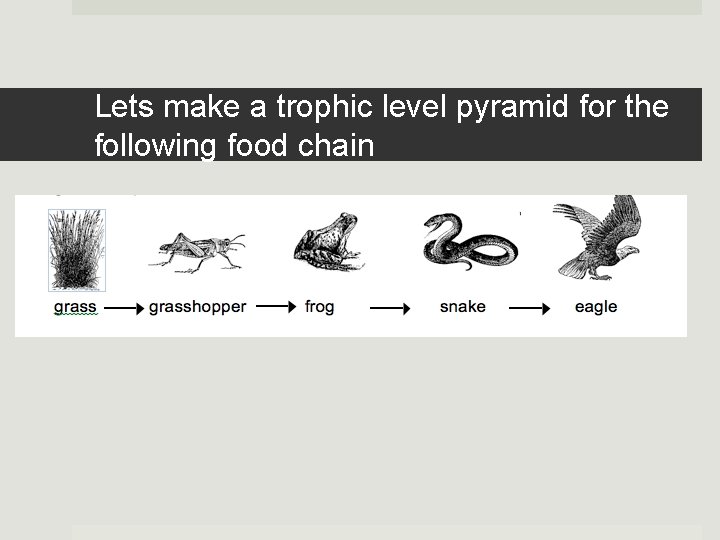 Lets make a trophic level pyramid for the following food chain

grass → grasshopper → frog → snake → eagle